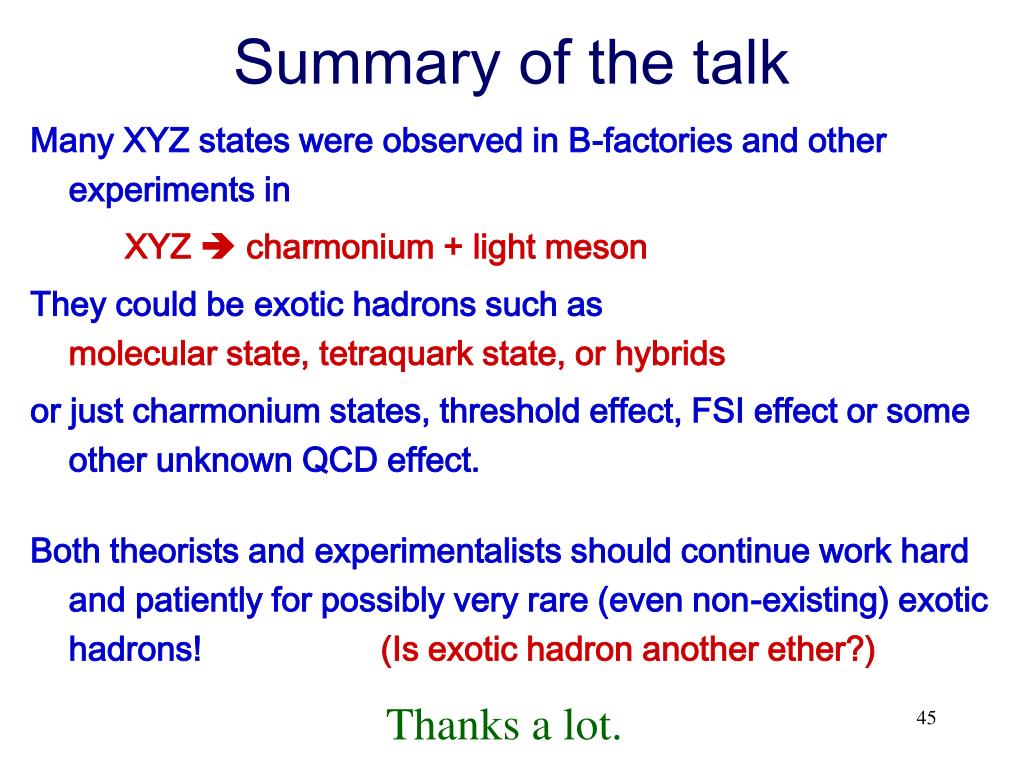 Summary of the talk

Many XYZ states were observed in B-factories and other experiments in

XYZ ➔ charmonium + light meson

They could be exotic hadrons such as
molecular state, tetraquark state, or hybrids

or just charmonium states, threshold effect, FSI effect or some other unknown QCD effect.

Both theorists and experimentalists should continue work hard and patiently for possibly very rare (even non-existing) exotic hadrons! (Is exotic hadron another ether?)

Thanks a lot.

45